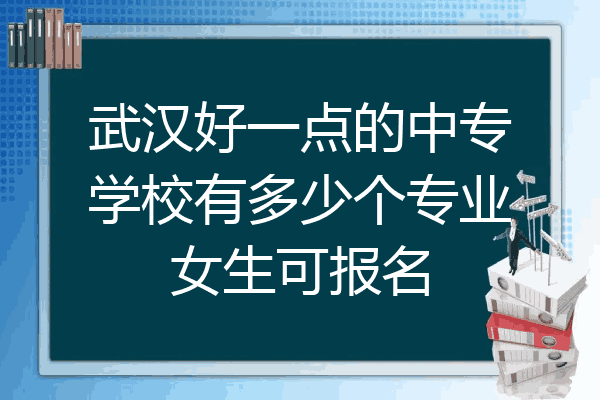 武汉好一点的中专学校有多少个专业女生可报名